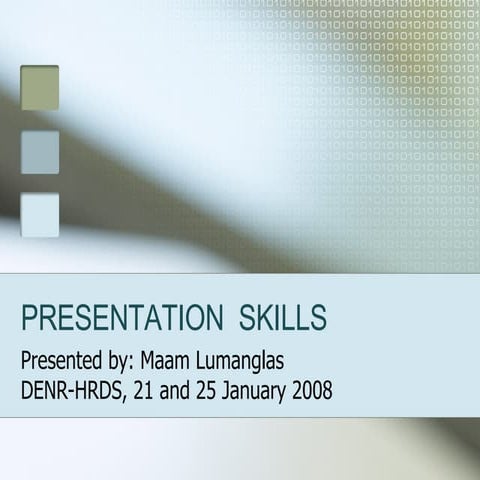 PRESENTATION SKILLS

Presented by: Maam Lumanglas
DENR-HRDS, 21 and 25 January 2008